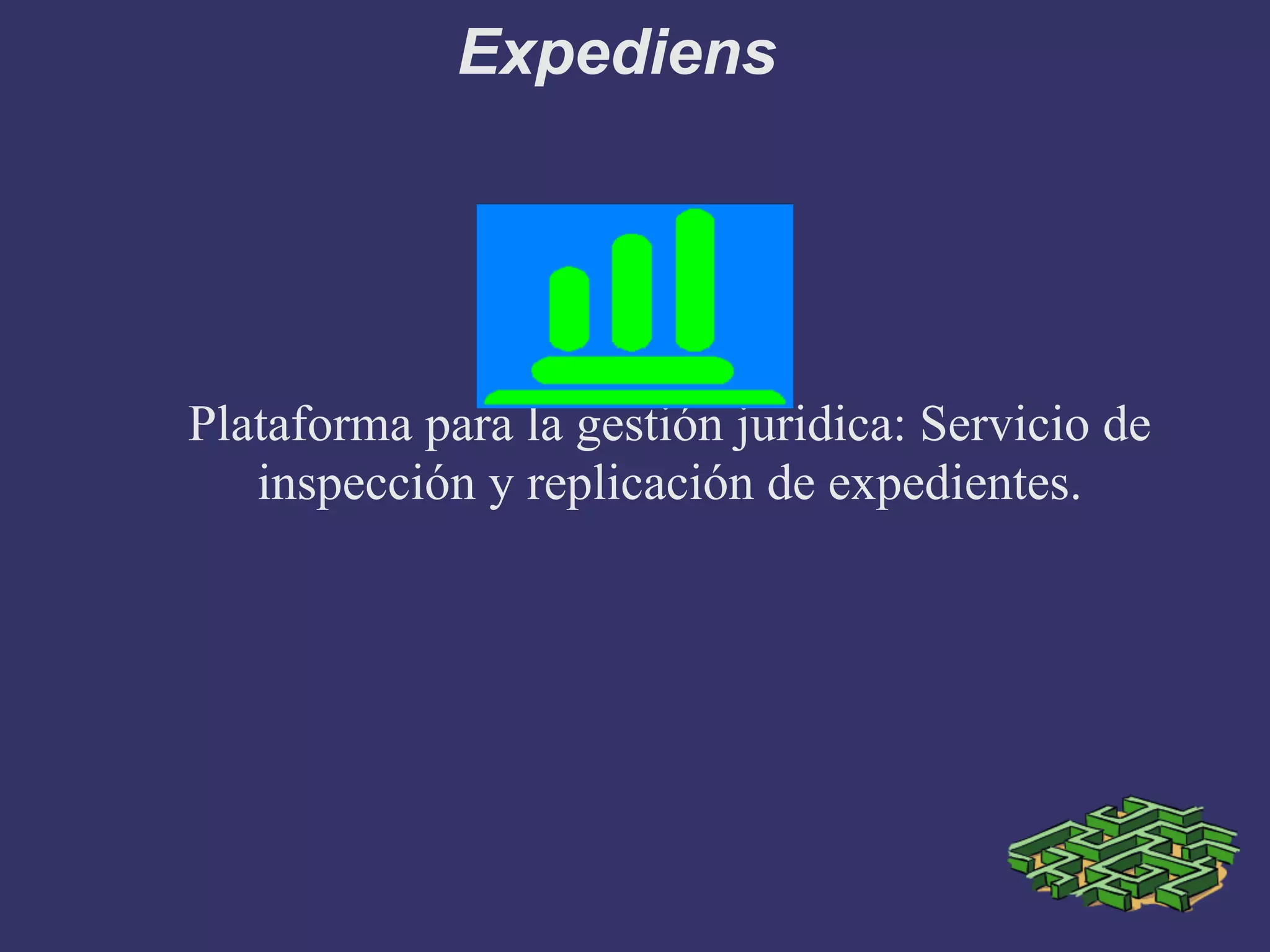 Expediens

Plataforma para la gestión juridica: Servicio de inspección y replicación de expedientes.